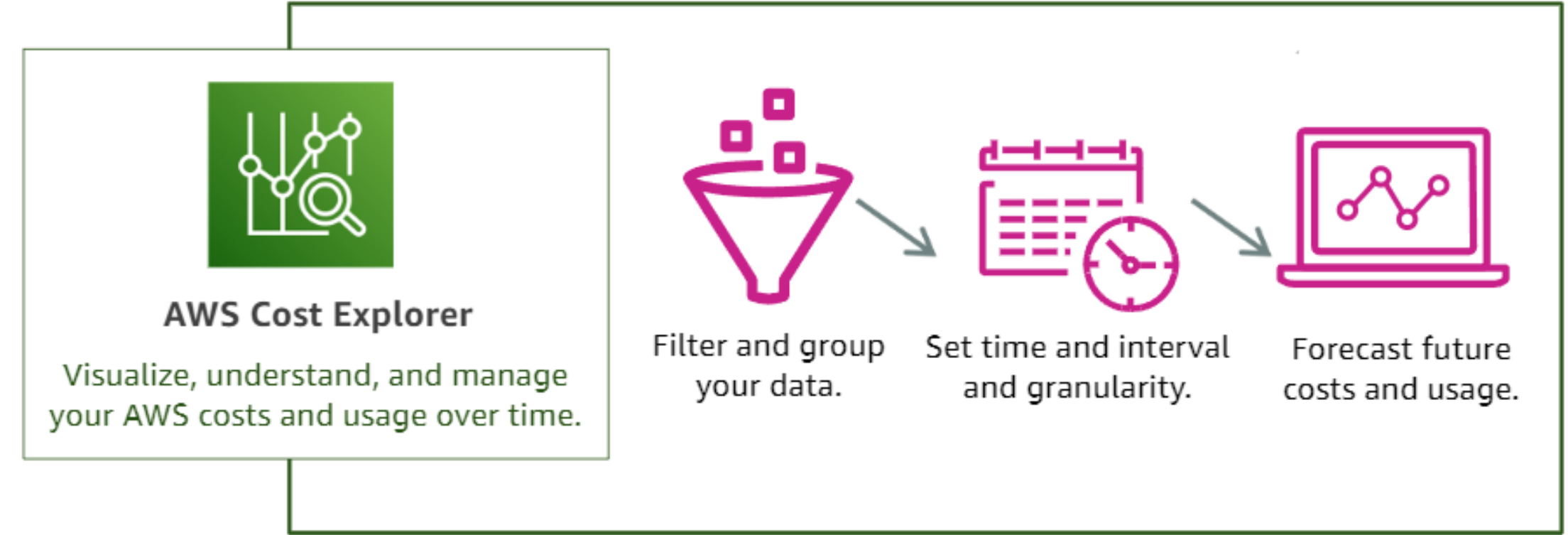 AWS Cost Explorer

Visualize, understand, and manage your AWS costs and usage over time.

Filter and group your data.

Set time and interval and granularity.

Forecast future costs and usage.